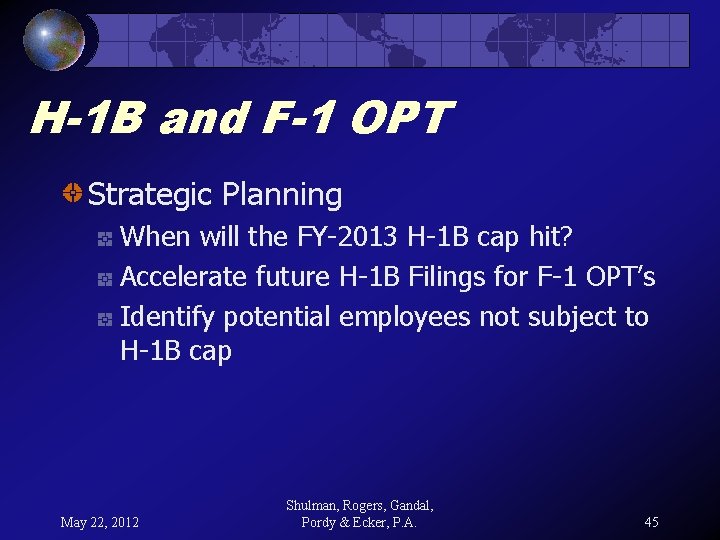 H-1B and F-1 OPT

Strategic Planning

When will the FY-2013 H-1B cap hit?

Accelerate future H-1B Filings for F-1 OPT's

Identify potential employees not subject to H-1B cap

May 22, 2012

Shulman, Rogers, Gandal, Pordy & Ecker, P.A.

45